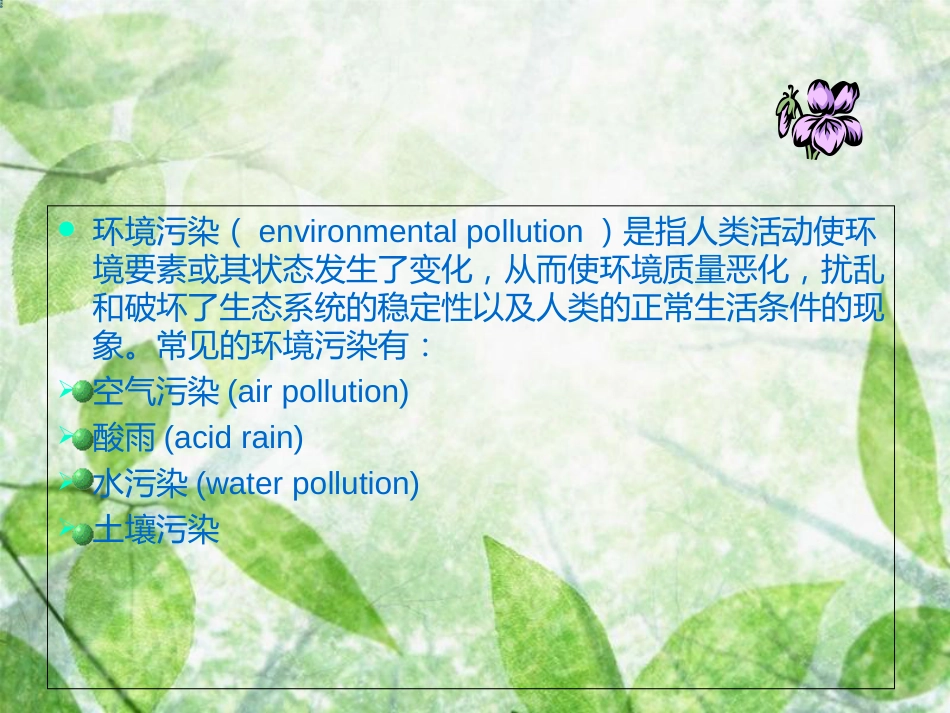 环境污染（ environmental pollution ）是指人类活动使环境要素或其状态发生了变化，从而使环境质量恶化，扰乱和破坏了生态系统的稳定性以及人类的正常生活条件的现象。常见的环境污染有：

空气污染 (air pollution)

酸雨 (acid rain)

水污染 (water pollution)

土壤污染